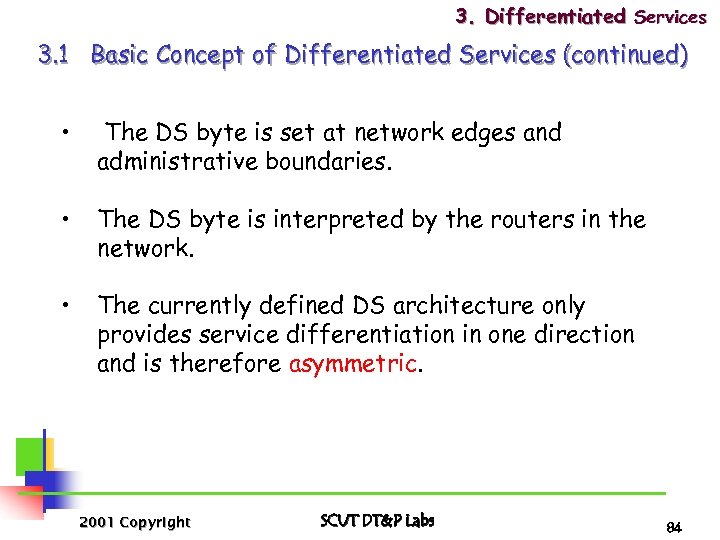 3. Differentiated Services

3.1 Basic Concept of Differentiated Services (continued)

• The DS byte is set at network edges and administrative boundaries.

• The DS byte is interpreted by the routers in the network.

• The currently defined DS architecture only provides service differentiation in one direction and is therefore asymmetric.

2001 Copyright

SCUT DT&P Labs

84